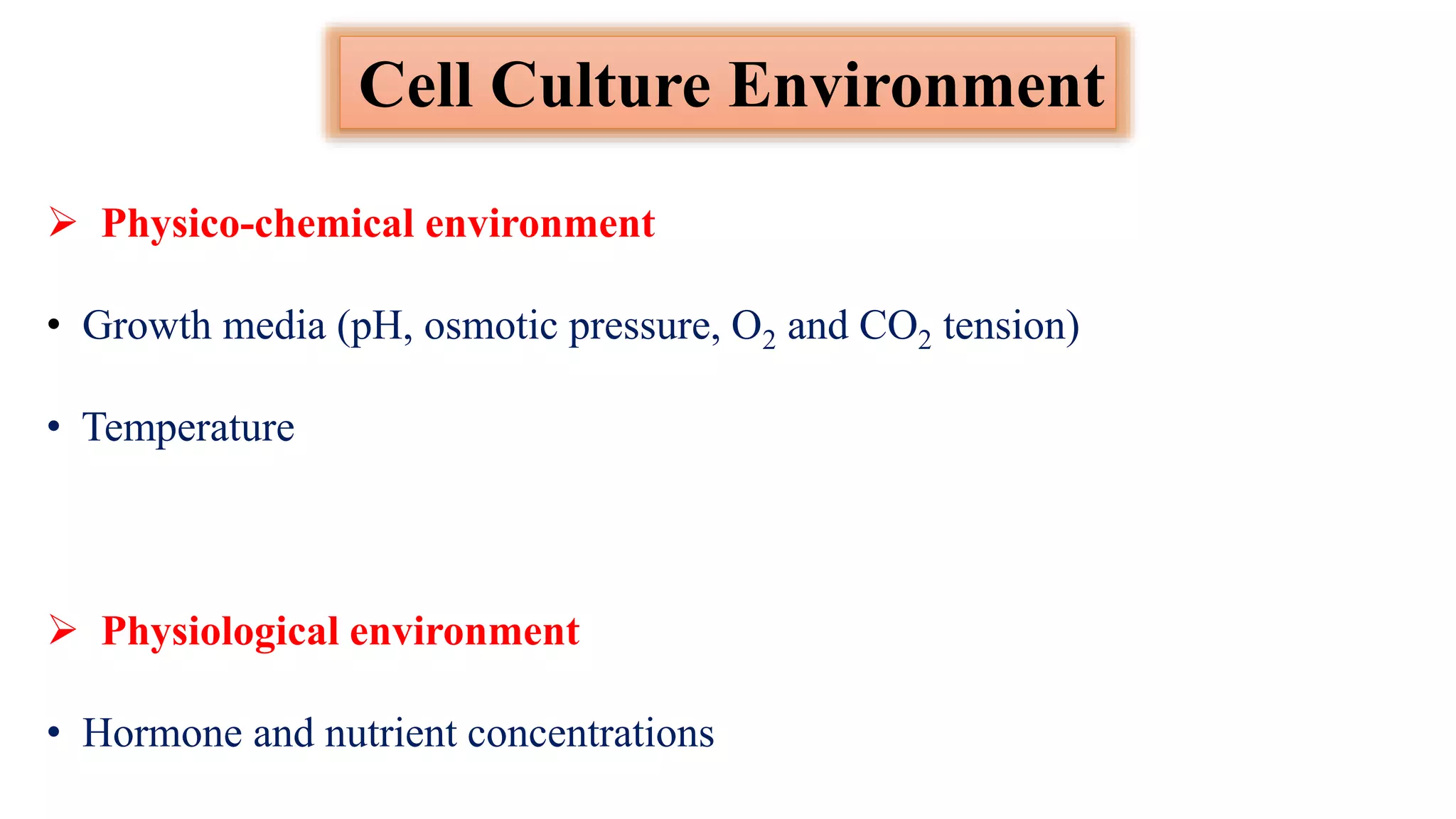 Cell Culture Environment

➢ Physico-chemical environment

• Growth media (pH, osmotic pressure, $O_2$ and $CO_2$ tension)

• Temperature

➢ Physiological environment

• Hormone and nutrient concentrations